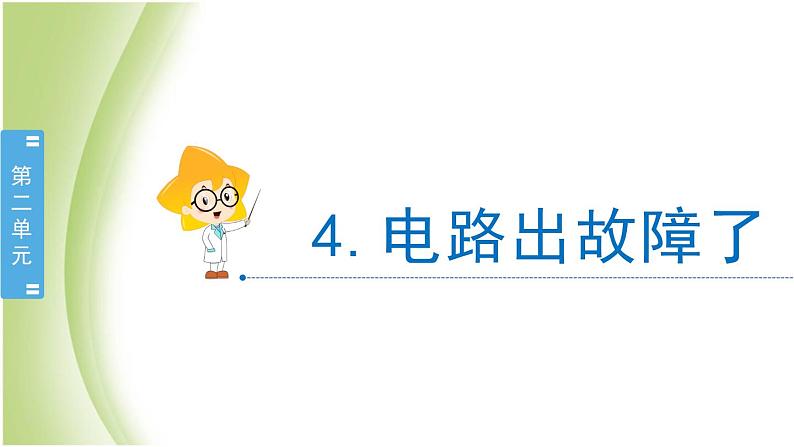 第二单元

4. 电路出故障了